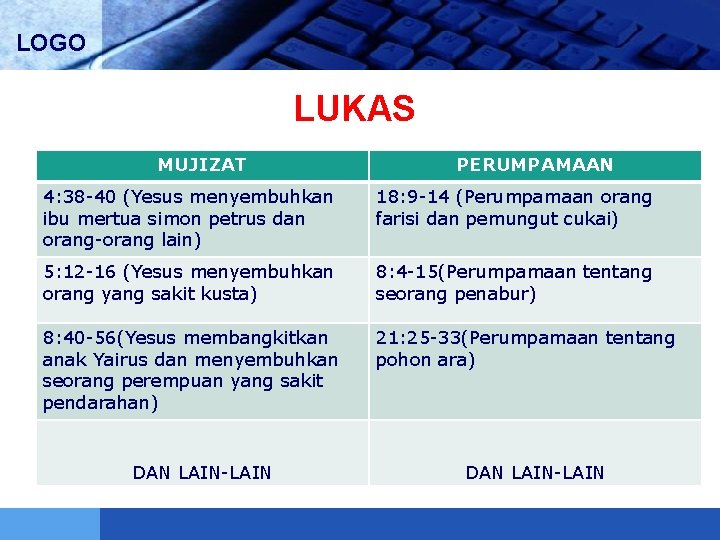 LOGO

LUKAS

| MUJIZAT | PERUMPAMAAN |
|---|---|
| 4:38-40 (Yesus menyembuhkan ibu mertua simon petrus dan orang-orang lain) | 18:9-14 (Perumpamaan orang farisi dan pemungut cukai) |
| 5:12-16 (Yesus menyembuhkan orang yang sakit kusta) | 8:4-15(Perumpamaan tentang seorang penabur) |
| 8:40-56(Yesus membangkitkan anak Yairus dan menyembuhkan seorang perempuan yang sakit pendarahan) | 21:25-33(Perumpamaan tentang pohon ara) |
| DAN LAIN-LAIN | DAN LAIN-LAIN |